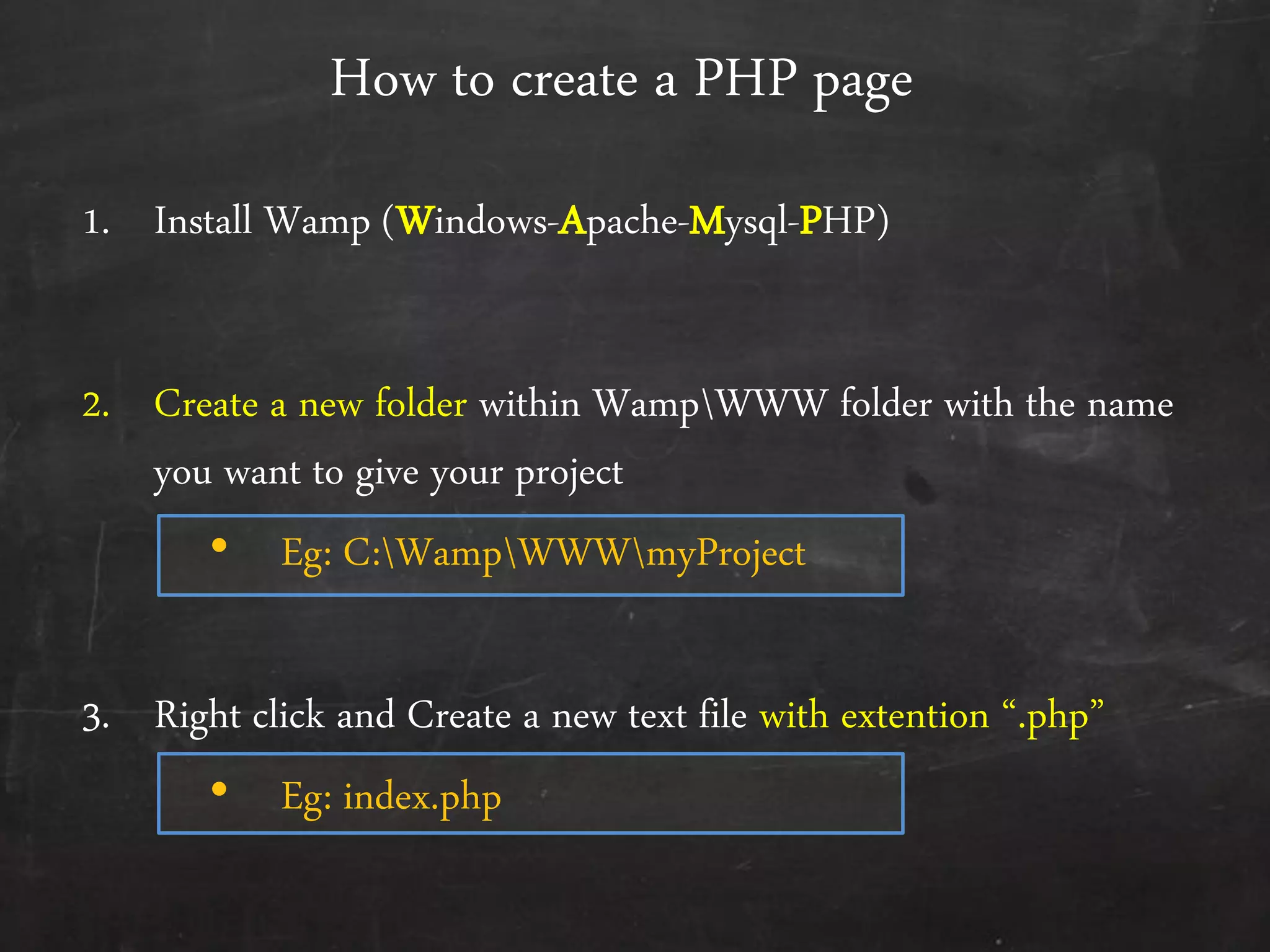 How to create a PHP page

1. Install Wamp (Windows-Apache-Mysql-PHP)

2. Create a new folder within Wamp\WWW folder with the name you want to give your project

• Eg: C:\Wamp\WWW\myProject

3. Right click and Create a new text file with extention “.php”

• Eg: index.php